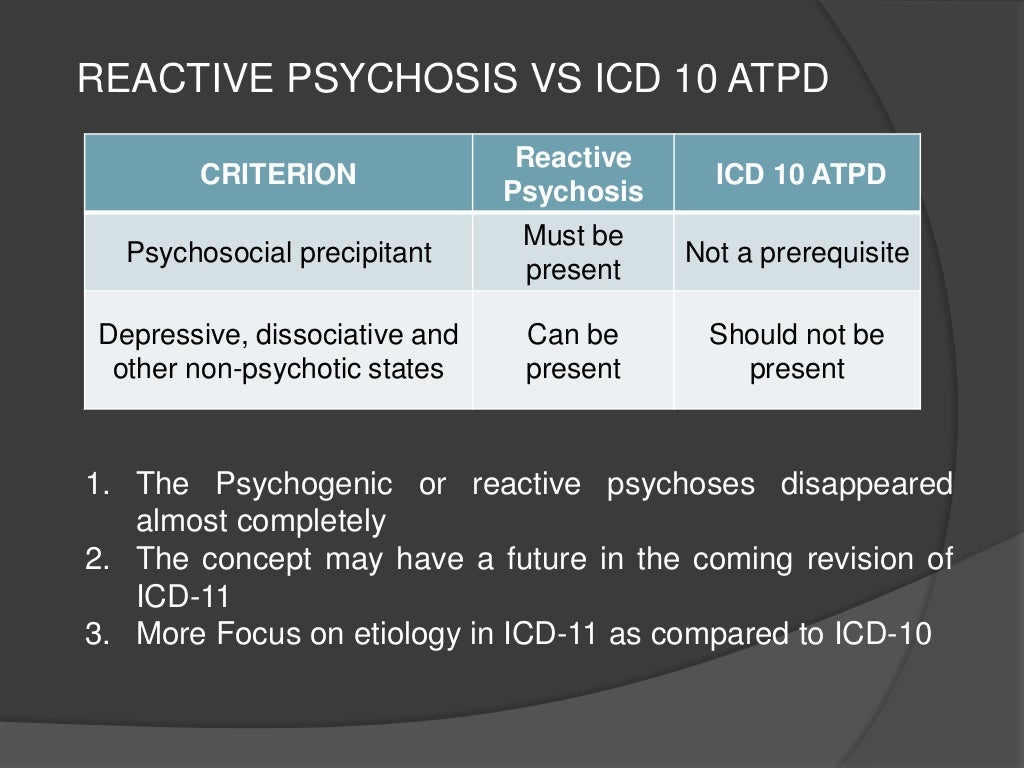 REACTIVE PSYCHOSIS VS ICD 10 ATPD

| CRITERION | Reactive Psychosis | ICD 10 ATPD |
|---|---|---|
| Psychosocial precipitant | Must be present | Not a prerequisite |
| Depressive, dissociative and other non-psychotic states | Can be present | Should not be present |

1. The Psychogenic or reactive psychoses disappeared almost completely
2. The concept may have a future in the coming revision of ICD-11
3. More Focus on etiology in ICD-11 as compared to ICD-10